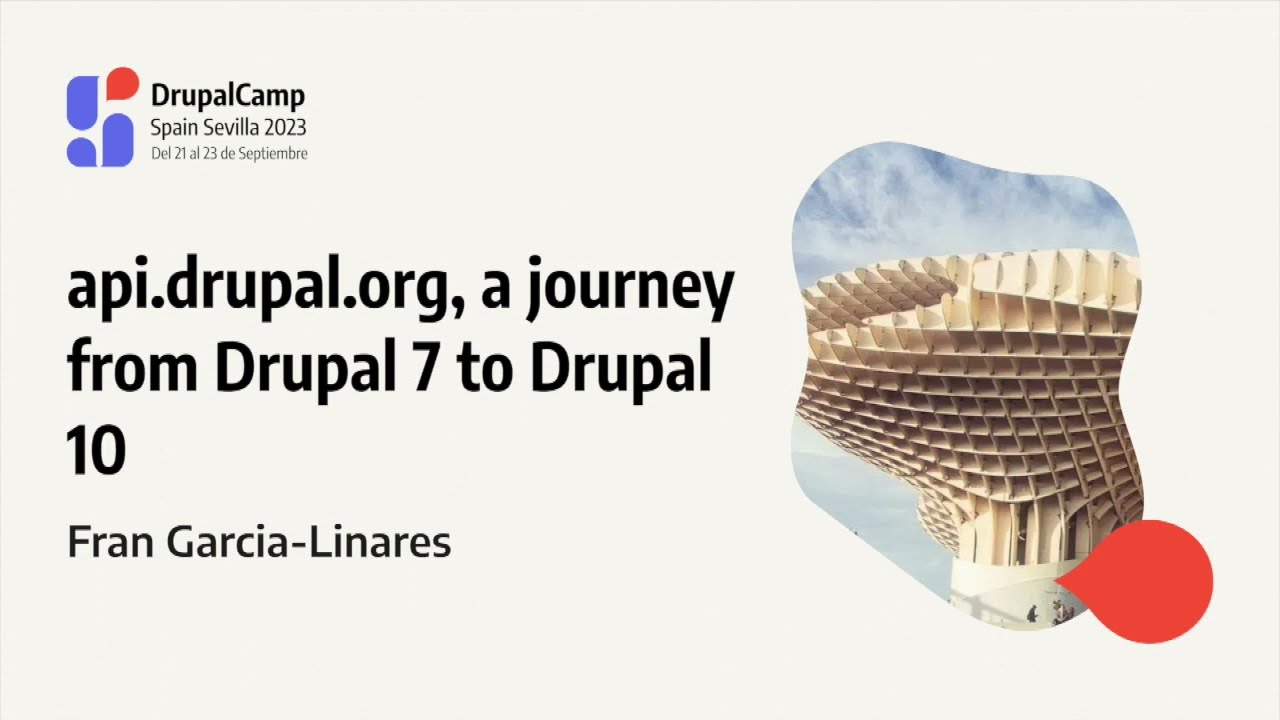 DrupalCamp
Spain Sevilla 2023
Del 21 al 23 de Septiembre

api.drupal.org, a journey from Drupal 7 to Drupal 10

Fran Garcia-Linares